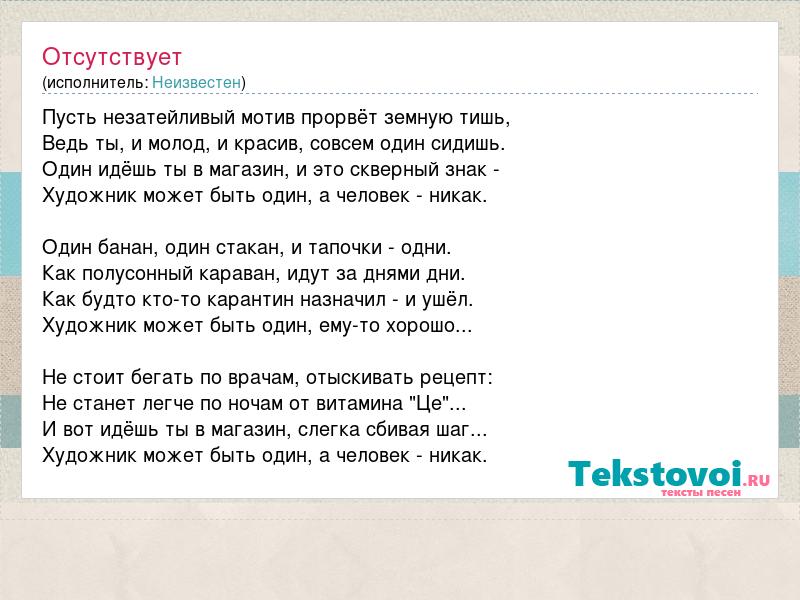 Отсутствует
(исполнитель: Неизвестен)

Пусть незатейливый мотив прорвёт земную тишь,
Ведь ты, и молод, и красив, совсем один сидишь.
Один идёшь ты в магазин, и это скверный знак -
Художник может быть один, а человек - никак.

Один банан, один стакан, и тапочки - одни.
Как полусонный караван, идут за днями дни.
Как будто кто-то карантин назначил - и ушёл.
Художник может быть один, ему-то хорошо...

Не стоит бегать по врачам, отыскивать рецепт:
Не станет легче по ночам от витамина "Це"...
И вот идёшь ты в магазин, слегка сбивая шаг...
Художник может быть один, а человек - никак.

Tekstovoi.RU
тексты песен